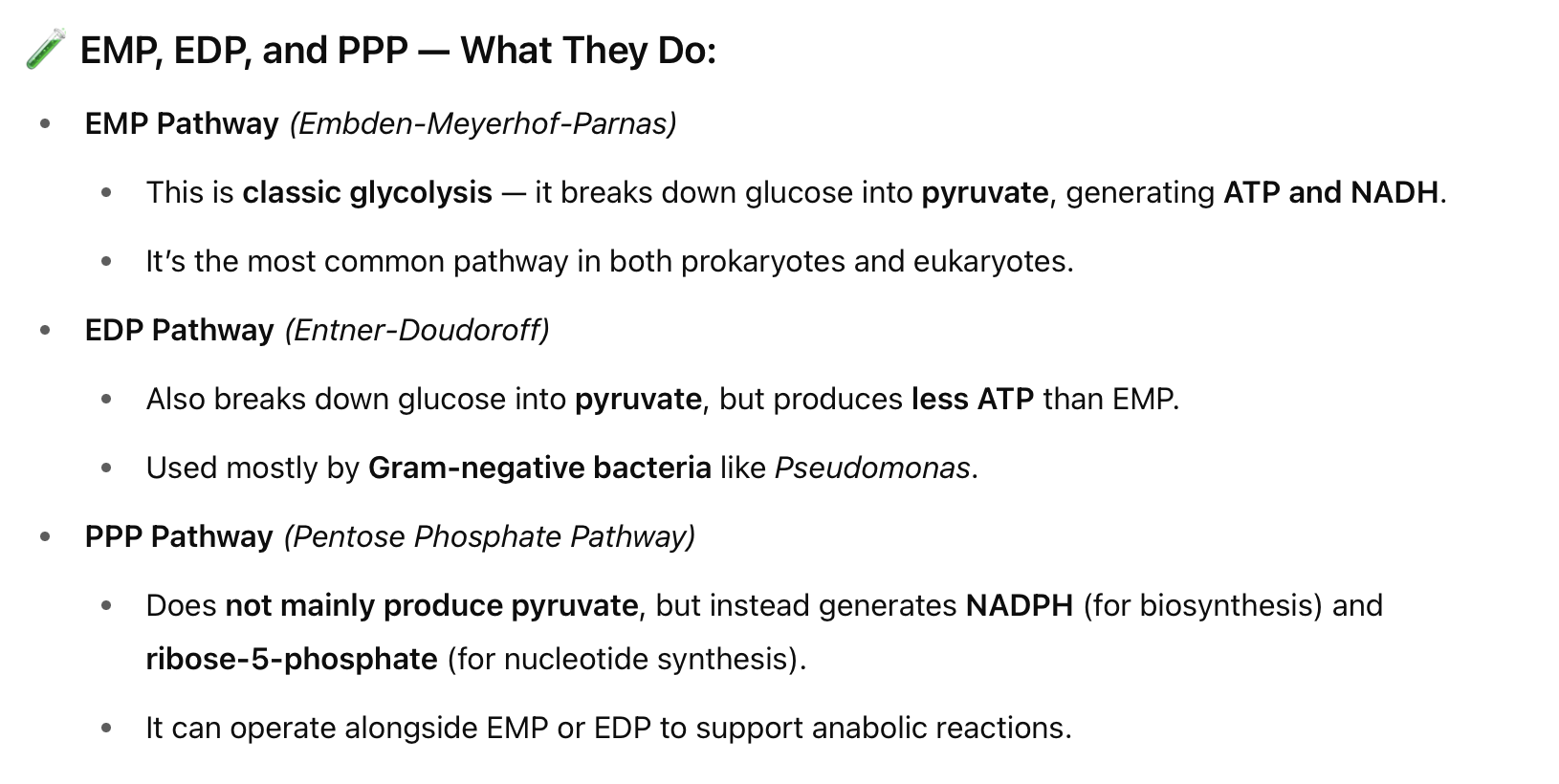 🧪 EMP, EDP, and PPP — What They Do:

- EMP Pathway (Embden-Meyerhof-Parnas)
  - This is classic glycolysis — it breaks down glucose into pyruvate, generating ATP and NADH.
  - It's the most common pathway in both prokaryotes and eukaryotes.
- EDP Pathway (Entner-Doudoroff)
  - Also breaks down glucose into pyruvate, but produces less ATP than EMP.
  - Used mostly by Gram-negative bacteria like Pseudomonas.
- PPP Pathway (Pentose Phosphate Pathway)
  - Does not mainly produce pyruvate, but instead generates NADPH (for biosynthesis) and ribose-5-phosphate (for nucleotide synthesis).
  - It can operate alongside EMP or EDP to support anabolic reactions.